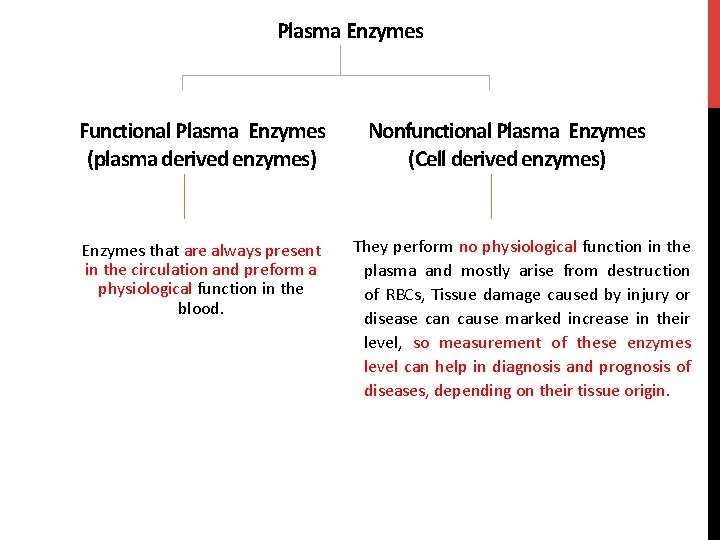 Plasma Enzymes

Functional Plasma Enzymes (plasma derived enzymes)

Enzymes that are always present in the circulation and preform a physiological function in the blood.

Nonfunctional Plasma Enzymes (Cell derived enzymes)

They perform no physiological function in the plasma and mostly arise from destruction of RBCs, Tissue damage caused by injury or disease can cause marked increase in their level, so measurement of these enzymes level can help in diagnosis and prognosis of diseases, depending on their tissue origin.